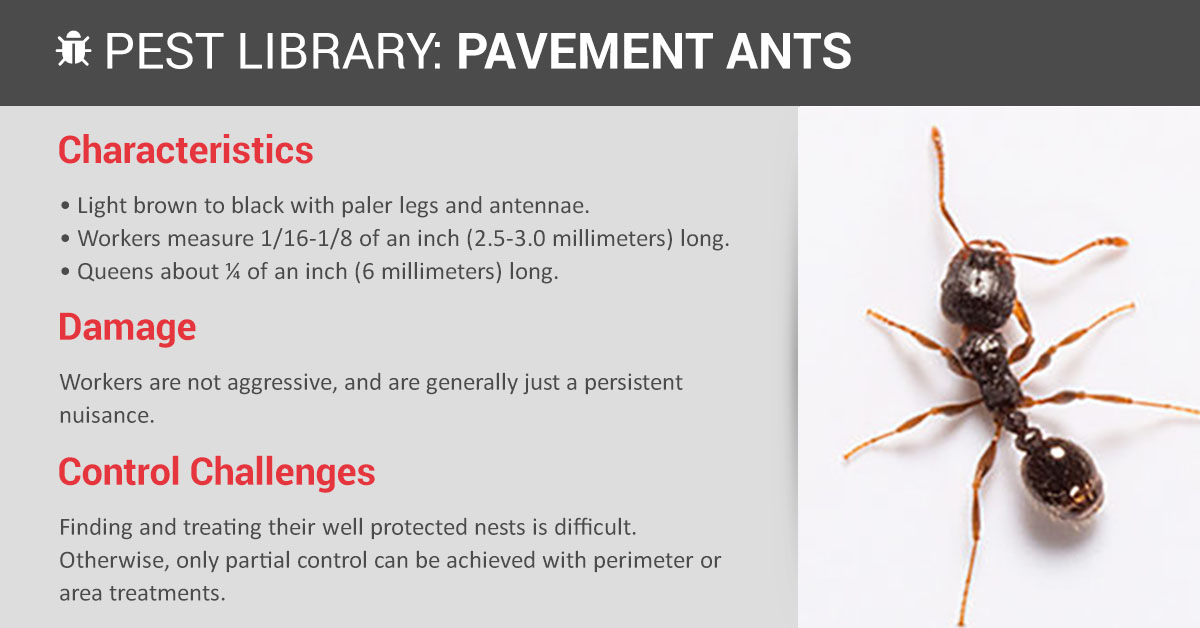 PEST LIBRARY: PAVEMENT ANTS

Characteristics

• Light brown to black with paler legs and antennae.
• Workers measure 1/16-1/8 of an inch (2.5-3.0 millimeters) long.
• Queens about ¼ of an inch (6 millimeters) long.

Damage

Workers are not aggressive, and are generally just a persistent nuisance.

Control Challenges

Finding and treating their well protected nests is difficult. Otherwise, only partial control can be achieved with perimeter or area treatments.